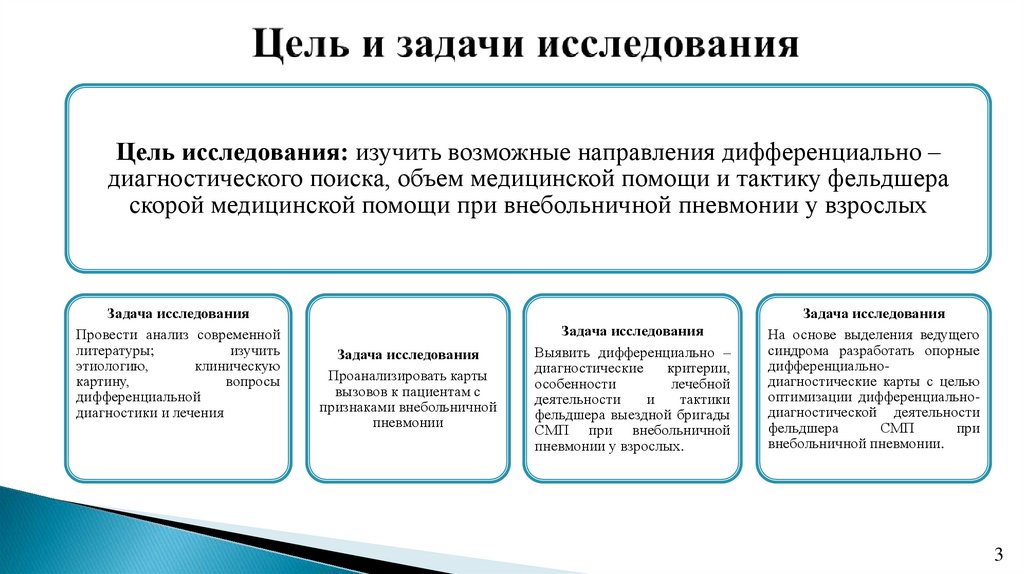 Цель и задачи исследования

Цель исследования: изучить возможные направления дифференциально – диагностического поиска, объем медицинской помощи и тактику фельдшера скорой медицинской помощи при внебольничной пневмонии у взрослых

Задача исследования

Провести анализ современной литературы; изучить этиологию, клиническую картину, вопросы дифференциальной диагностики и лечения

Задача исследования

Проанализировать карты вызовов к пациентам с признаками внебольничной пневмонии

Задача исследования

Выявить дифференциально – диагностические критерии, особенности лечебной деятельности и тактики фельдшера выездной бригады СМП при внебольничной пневмонии у взрослых.

Задача исследования

На основе выделения ведущего синдрома разработать опорные дифференциально-диагностические карты с целью оптимизации дифференциально-диагностической деятельности фельдшера СМП при внебольничной пневмонии.

3